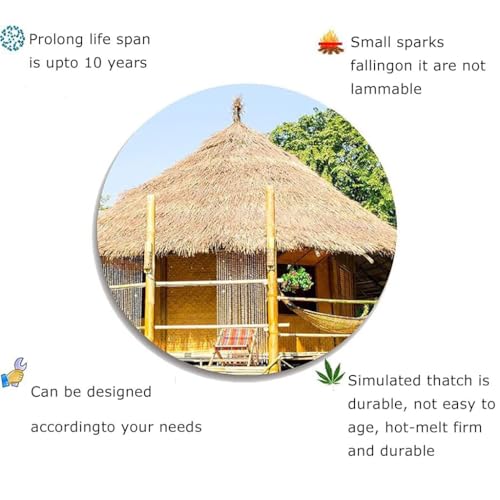 Prolong life span is upto 10 years

Small sparks fallingon it are not lammable

Can be designed

accordingto your needs

Simulated thatch is durable, not easy to age, hot-melt firm and durable